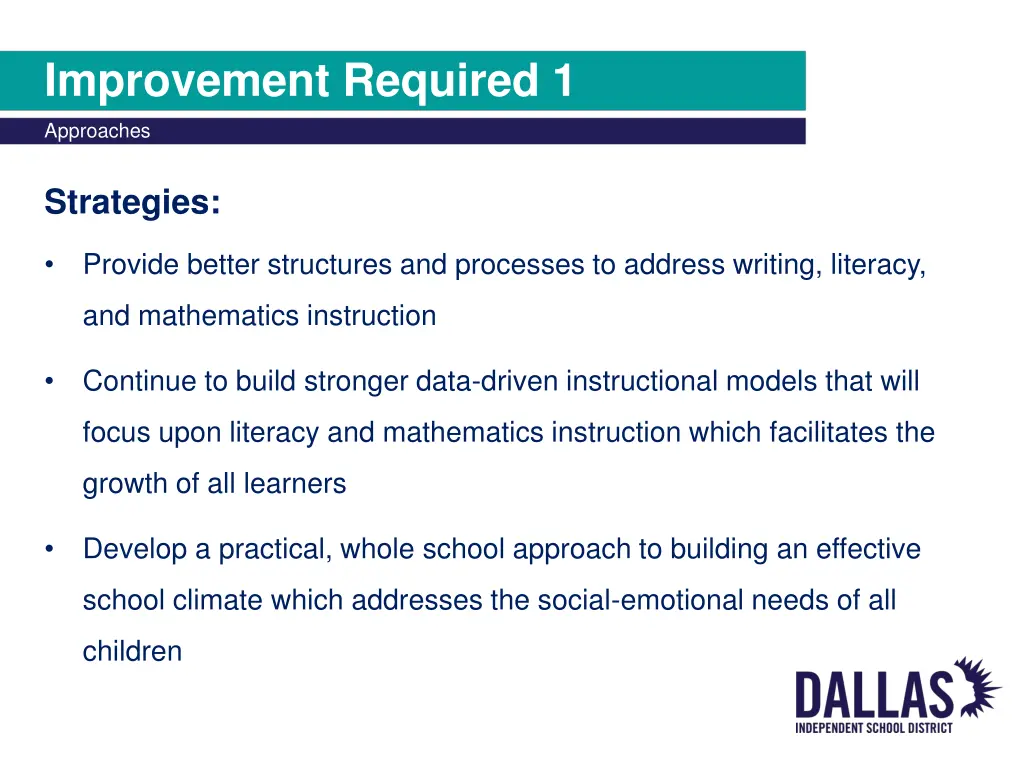 Improvement Required 1

Approaches

Strategies:

• Provide better structures and processes to address writing, literacy, and mathematics instruction

• Continue to build stronger data-driven instructional models that will focus upon literacy and mathematics instruction which facilitates the growth of all learners

• Develop a practical, whole school approach to building an effective school climate which addresses the social-emotional needs of all children

DALLAS
INDEPENDENT SCHOOL DISTRICT